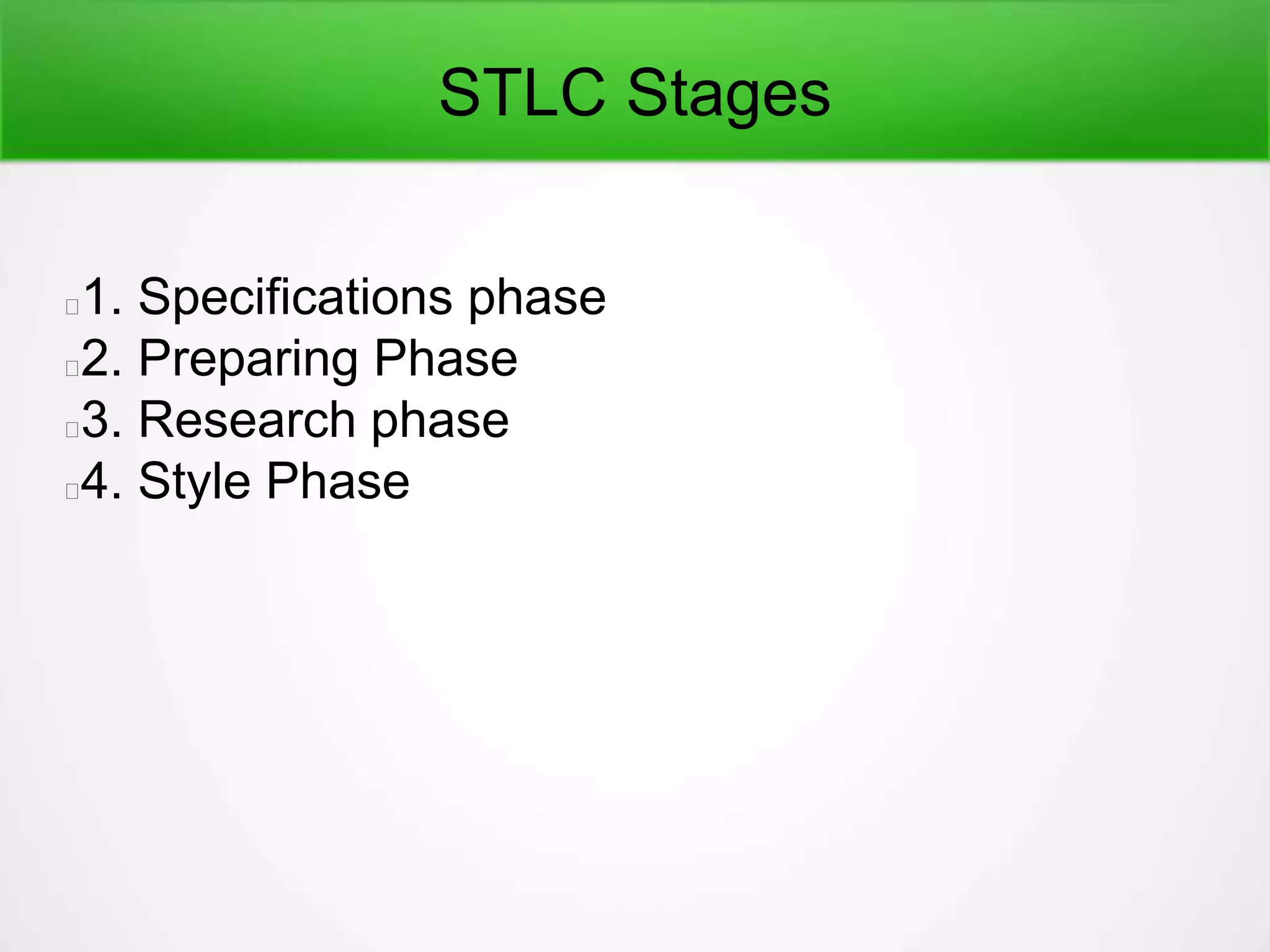 STLC Stages

1. Specifications phase
2. Preparing Phase
3. Research phase
4. Style Phase